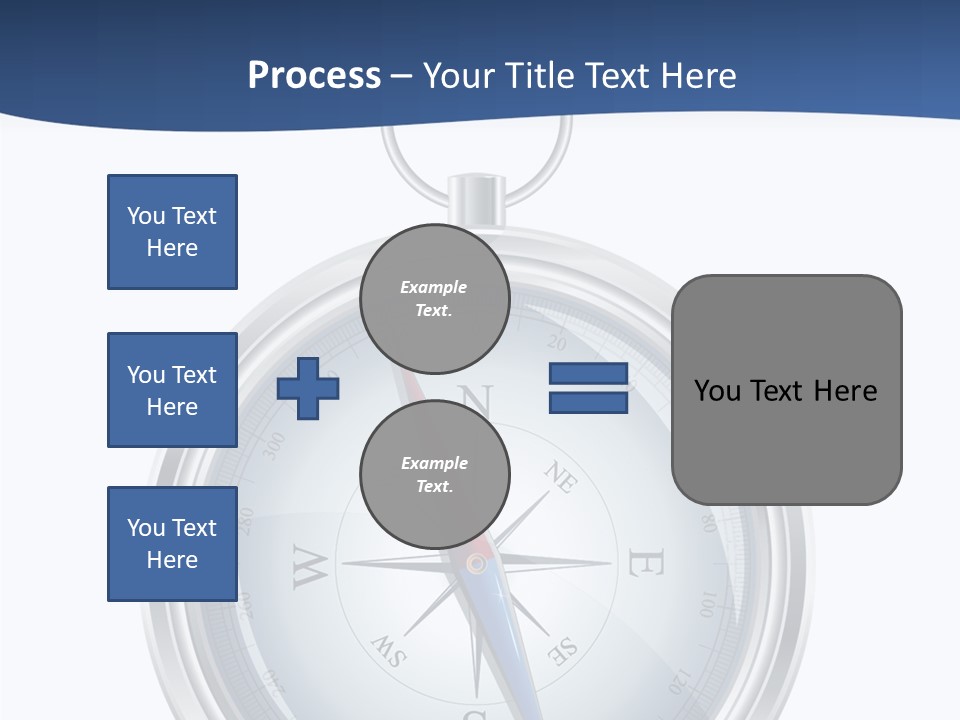 Process – Your Title Text Here

You Text Here

You Text Here

You Text Here

Example Text.

Example Text.

You Text Here

N

NE

E

SE

SW

W

20

80

100

120

300

280

260

240